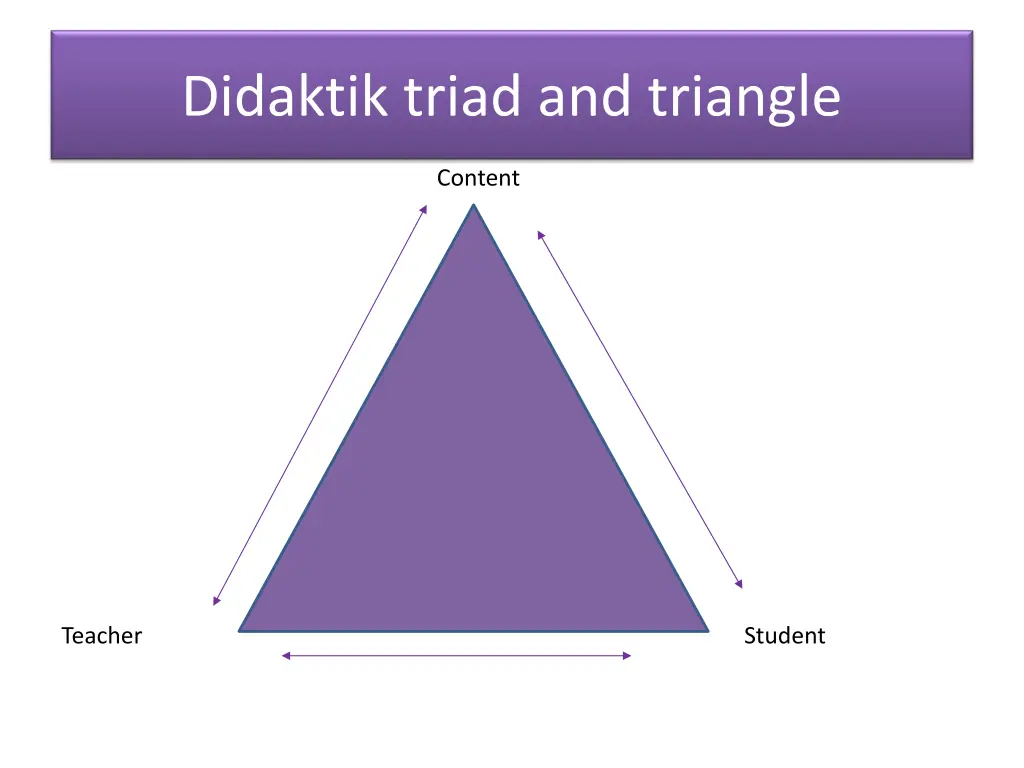 Didaktik triad and triangle

Content

Teacher

Student